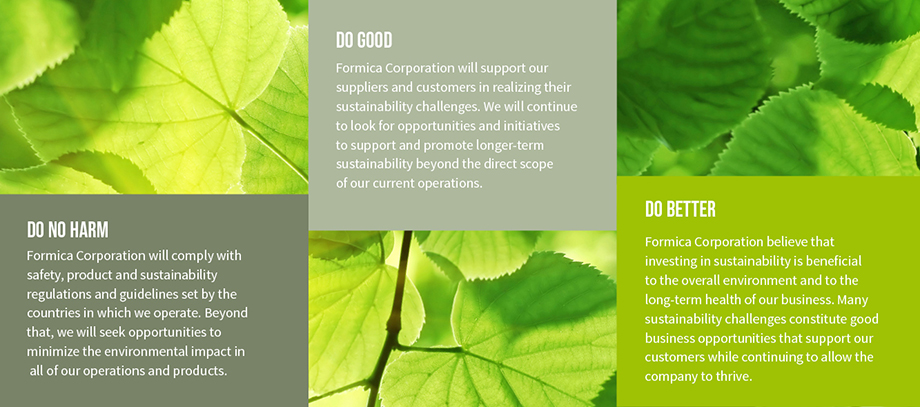 DO NO HARM
Formica Corporation will comply with safety, product and sustainability regulations and guidelines set by the countries in which we operate. Beyond that, we will seek opportunities to minimize the environmental impact in all of our operations and products.

DO GOOD
Formica Corporation will support our suppliers and customers in realizing their sustainability challenges. We will continue to look for opportunities and initiatives to support and promote longer-term sustainability beyond the direct scope of our current operations.

DO BETTER
Formica Corporation believe that investing in sustainability is beneficial to the overall environment and to the long-term health of our business. Many sustainability challenges constitute good business opportunities that support our customers while continuing to allow the company to thrive.